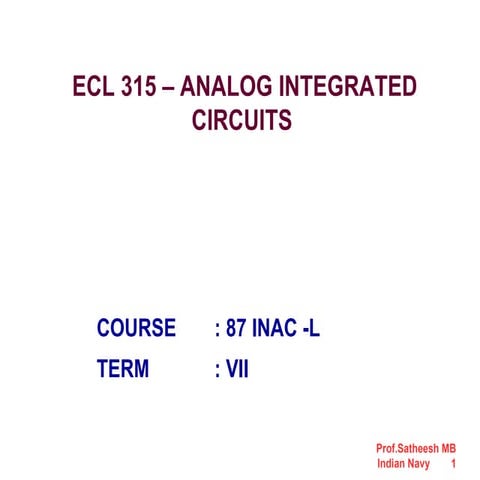 ECL 315 – ANALOG INTEGRATED CIRCUITS

COURSE : 87 INAC -L

TERM : VII

Prof.Satheesh MB
Indian Navy 1